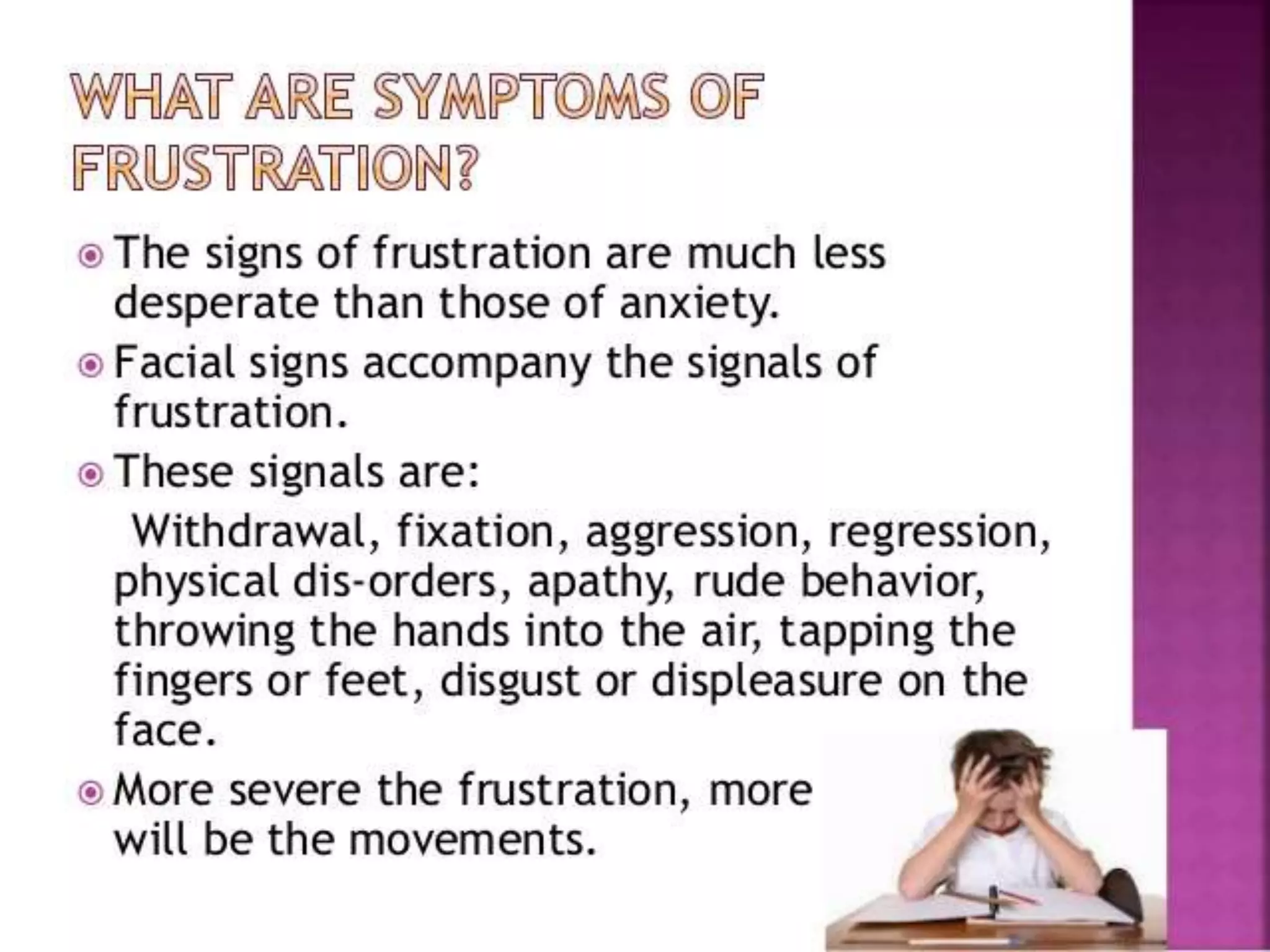 WHAT ARE SYMPTOMS OF FRUSTRATION?

The signs of frustration are much less desperate than those of anxiety.

Facial signs accompany the signals of frustration.

These signals are:

Withdrawal, fixation, aggression, regression, physical dis-orders, apathy, rude behavior, throwing the hands into the air, tapping the fingers or feet, disgust or displeasure on the face.

More severe the frustration, more will be the movements.